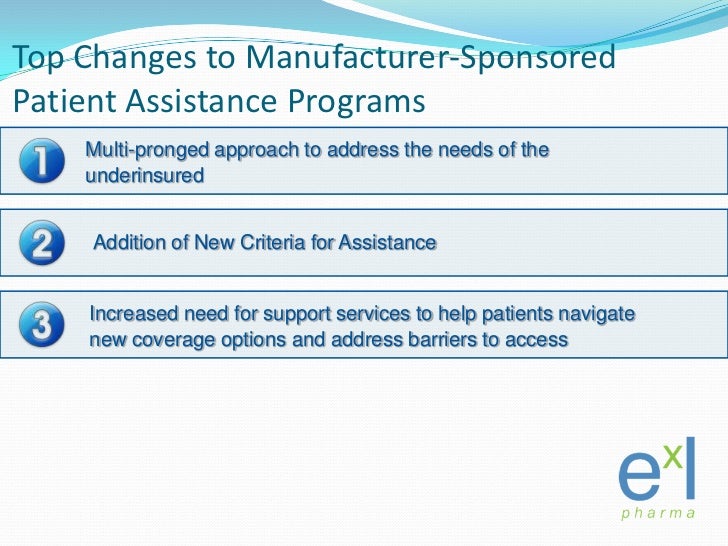 Top Changes to Manufacturer-Sponsored Patient Assistance Programs

1 Multi-pronged approach to address the needs of the underinsured

2 Addition of New Criteria for Assistance

3 Increased need for support services to help patients navigate new coverage options and address barriers to access

exl pharma